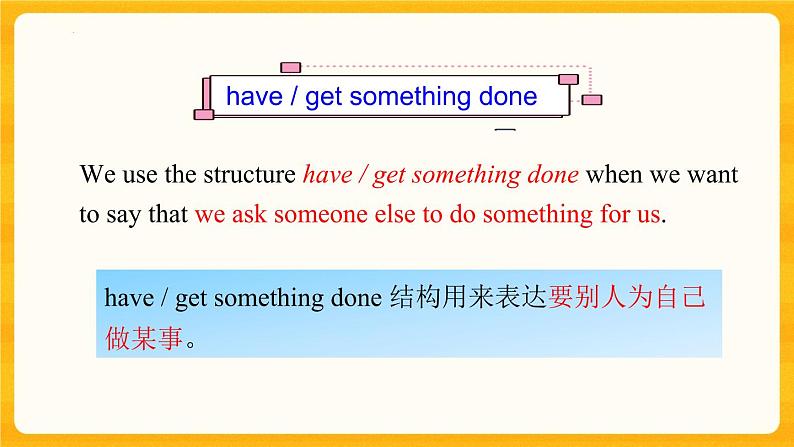 have / get something done

We use the structure have / get something done when we want to say that we ask someone else to do something for us.

have / get something done 结构用来表达要别人为自己做某事。